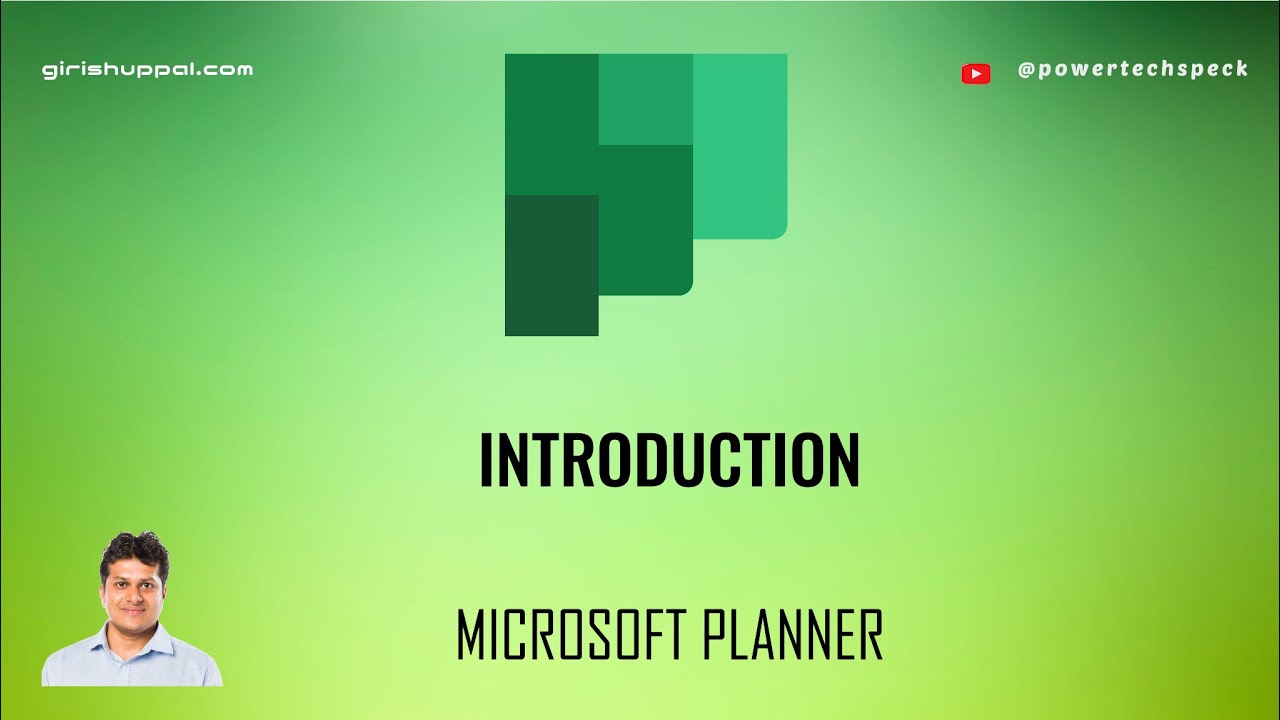 girishuppal.com

@powertechspeck

INTRODUCTION

MICROSOFT PLANNER